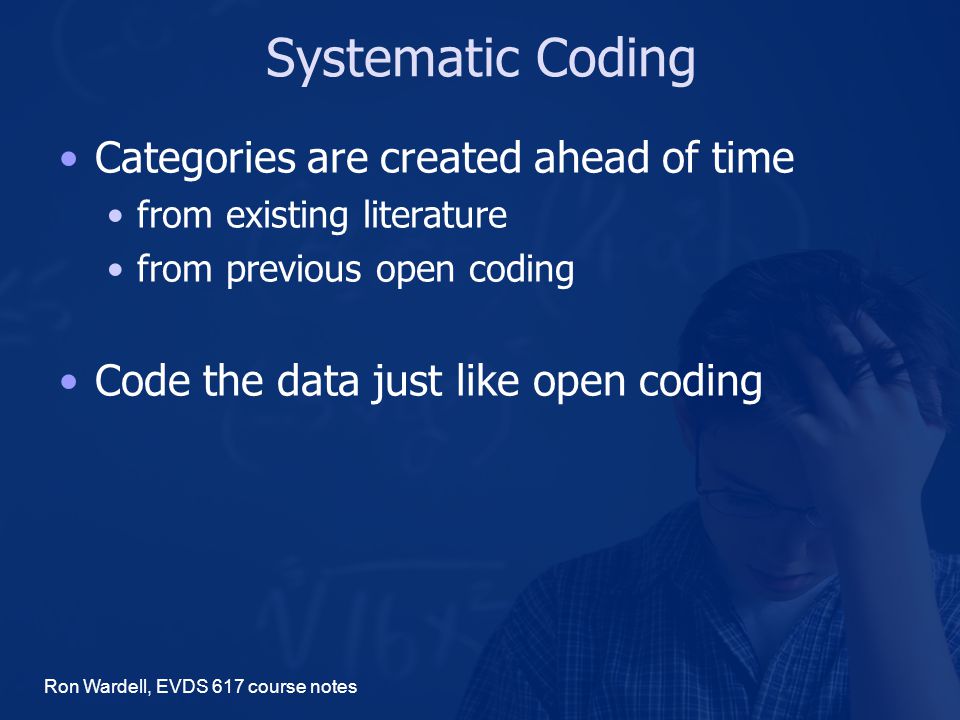 Systematic Coding

• Categories are created ahead of time
  • from existing literature
  • from previous open coding

• Code the data just like open coding

Ron Wardell, EVDS 617 course notes